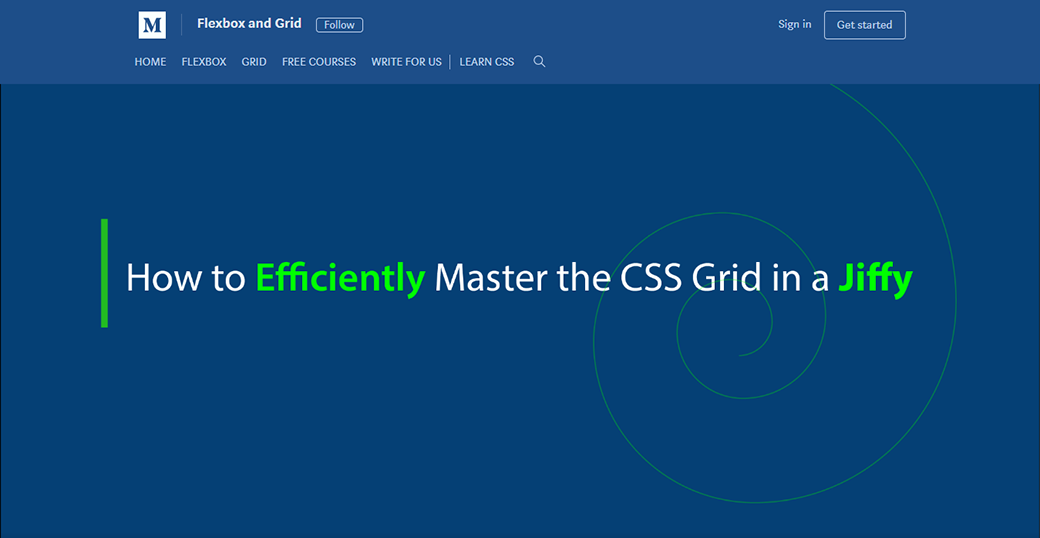 M Flexbox and Grid Follow

Sign in Get started

HOME FLEXBOX GRID FREE COURSES WRITE FOR US LEARN CSS

How to Efficiently Master the CSS Grid in a Jiffy